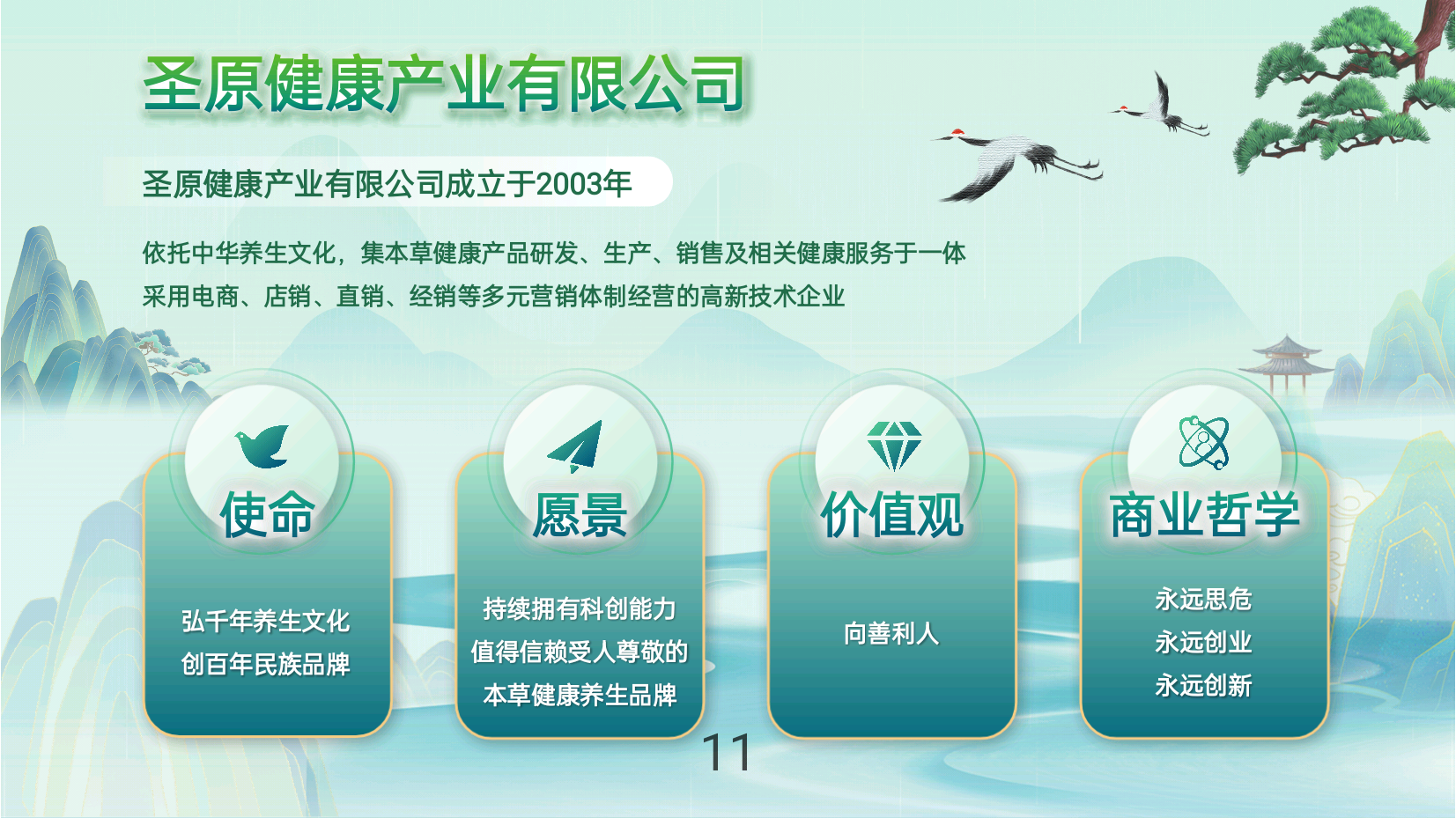 圣原健康产业有限公司

圣原健康产业有限公司成立于2003年

依托中华养生文化，集本草健康产品研发、生产、销售及相关健康服务于一体
采用电商、店销、直销、经销等多元营销体制经营的高新技术企业

使命

弘千年养生文化
创百年民族品牌

愿景

持续拥有科创能力
值得信赖受人尊敬的
本草健康养生品牌

价值观

向善利人

商业哲学

永远思危
永远创业
永远创新

11